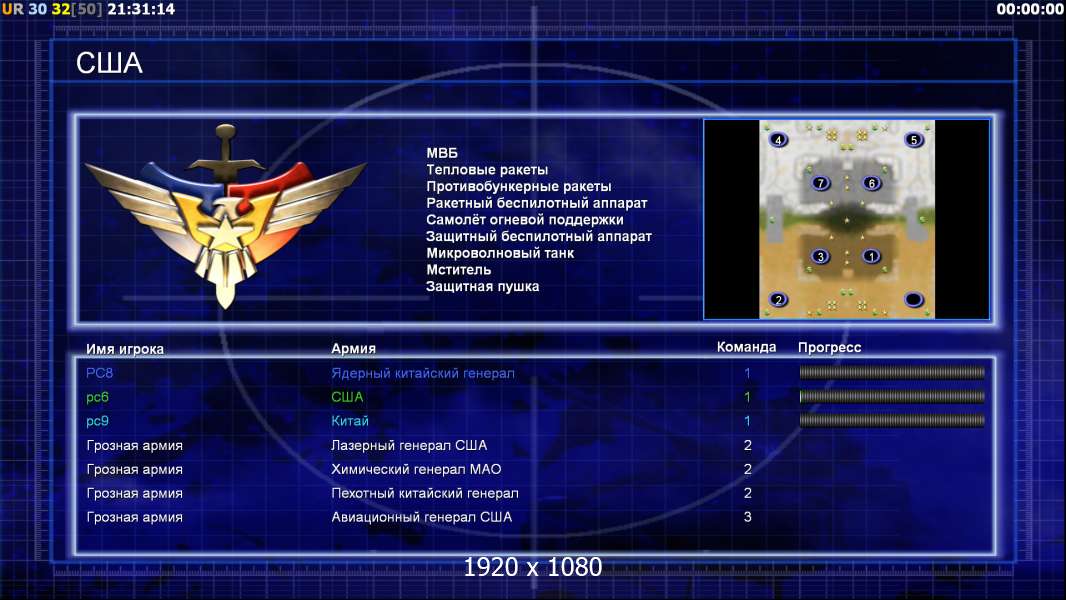 UR 30 32[50] 21:31:14

00:00:00

США

МВБ
Тепловые ракеты
Противобункерные ракеты
Ракетный беспилотный аппарат
Самолёт огневой поддержки
Защитный беспилотный аппарат
Микроволновый танк
Мститель
Защитная пушка

4 5 7 6 3 1 2

| Имя игрока | Армия | Команда | Прогресс |
|---|---|---|---|
| PC8 | Ядерный китайский генерал | 1 | |
| pc6 | США | 1 | |
| pc9 | Китай | 1 | |
| Грозная армия | Лазерный генерал США | 2 | |
| Грозная армия | Химический генерал МАО | 2 | |
| Грозная армия | Пехотный китайский генерал | 2 | |
| Грозная армия | Авиационный генерал США | 3 | |

1920 x 1080